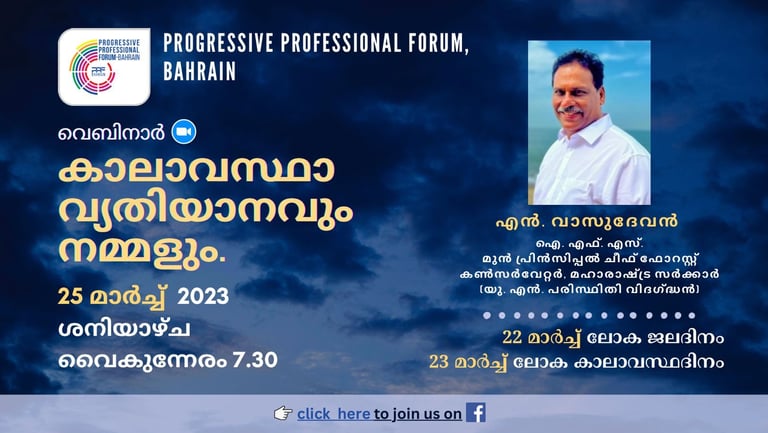 PROGRESSIVE PROFESSIONAL FORUM-BAHRAIN
PPF FORUM

PROGRESSIVE PROFESSIONAL FORUM, BAHRAIN

വെബിനാർ

കാലാവസ്ഥാ വ്യതിയാനവും നമ്മളും.

25 മാർച്ച് 2023
ശനിയാഴ്ച
വൈകുന്നേരം 7.30

എൻ. വാസുദേവൻ
ഐ. എഫ്. എസ്.
മുൻ പ്രിൻസിപ്പൽ ചീഫ് ഫോറസ്റ്റ് കൺസർവേറ്റർ, മഹാരാഷ്ട്ര സർക്കാർ
(യു. എൻ. പരിസ്ഥിതി വിദഗ്ദ്ധൻ)

22 മാർച്ച് ലോക ജലദിനം
23 മാർച്ച് ലോക കാലാവസ്ഥദിനം

click here to join us on